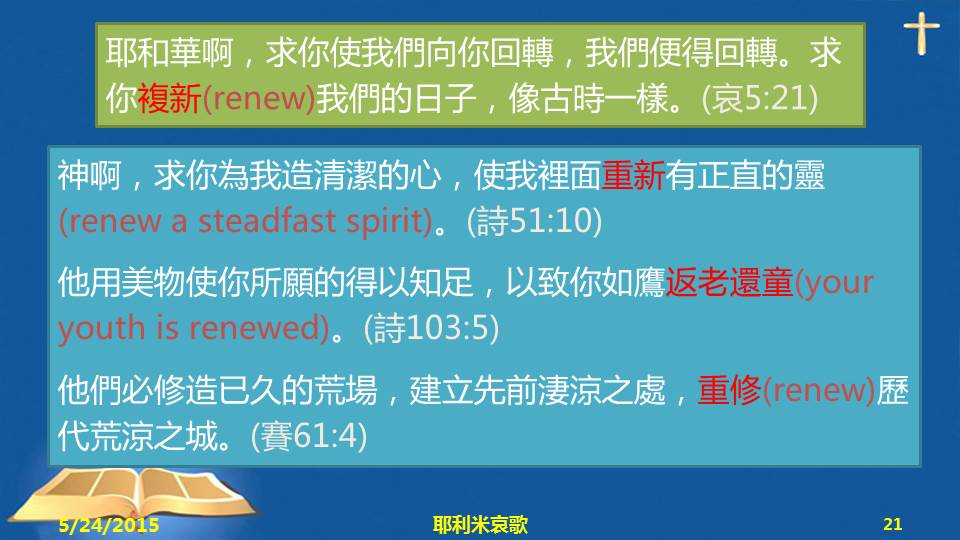 耶和華啊，求你使我們向你回轉，我們便得回轉。求你複新(renew)我們的日子，像古時一樣。(哀5:21)

神啊，求你為我造清潔的心，使我裡面重新有正直的靈(renew a steadfast spirit)。(詩51:10)

他用美物使你所願的得以知足，以致你如鷹返老還童(your youth is renewed)。(詩103:5)

他們必修造已久的荒場，建立先前淒涼之處，重修(renew)歷代荒涼之城。(賽61:4)

5/24/2015

耶利米哀歌

21